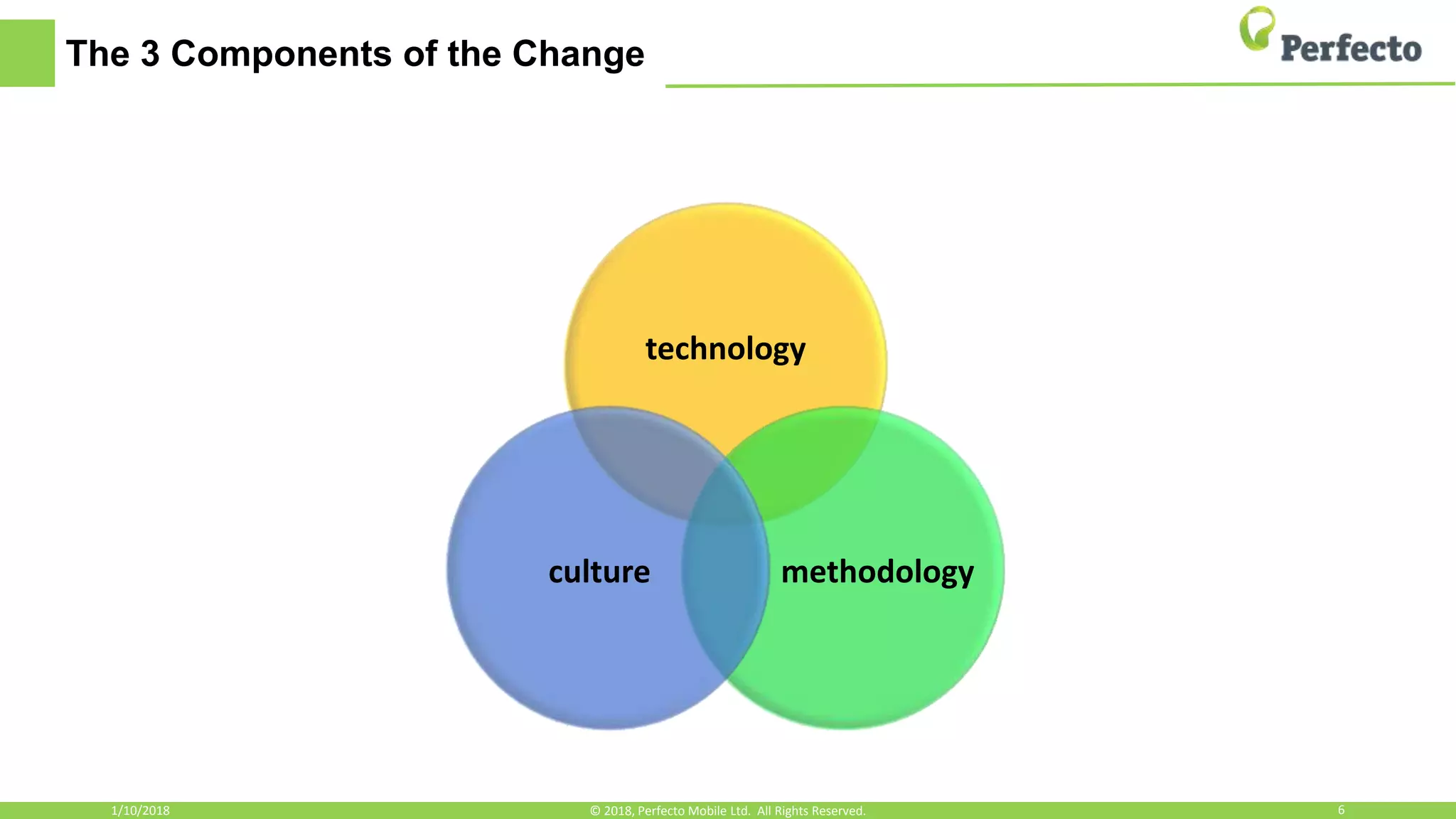 The 3 Components of the Change

Perfecto

technology

culture

methodology

1/10/2018

© 2018, Perfecto Mobile Ltd. All Rights Reserved.

6